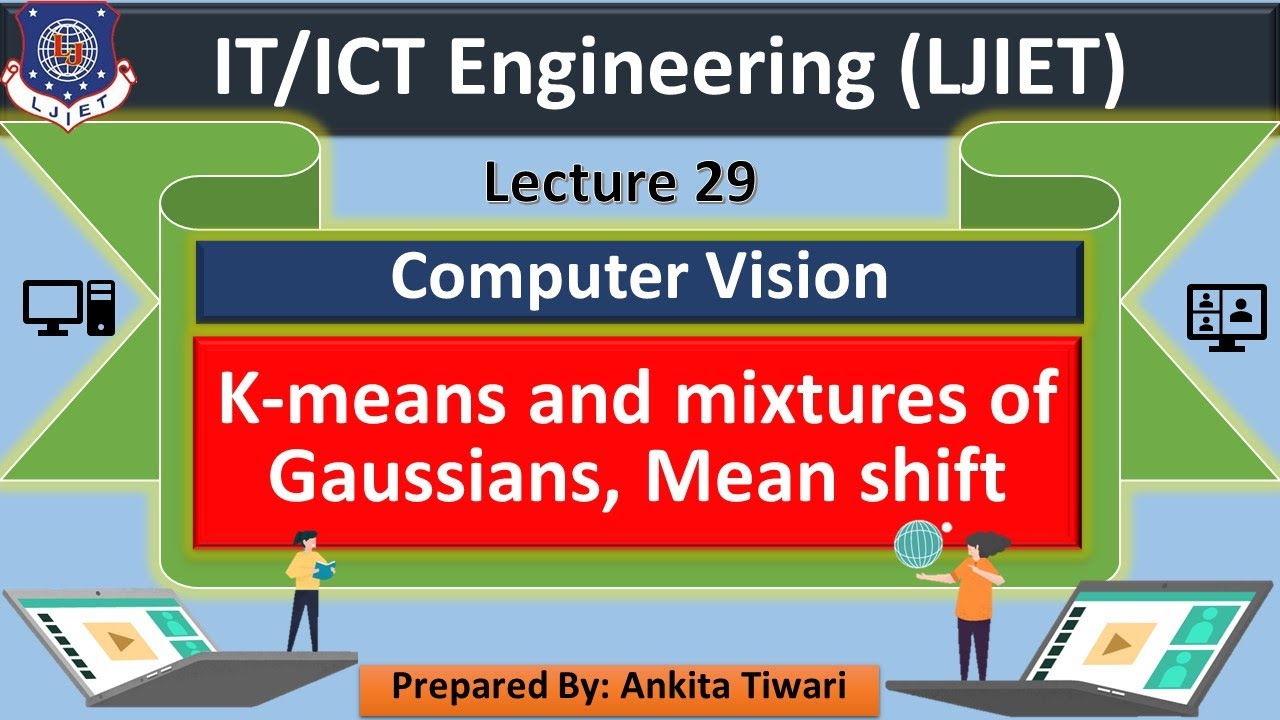 LJ
LJIET

IT/ICT Engineering (LJIET)

Lecture 29

Computer Vision

K-means and mixtures of Gaussians, Mean shift

Prepared By: Ankita Tiwari